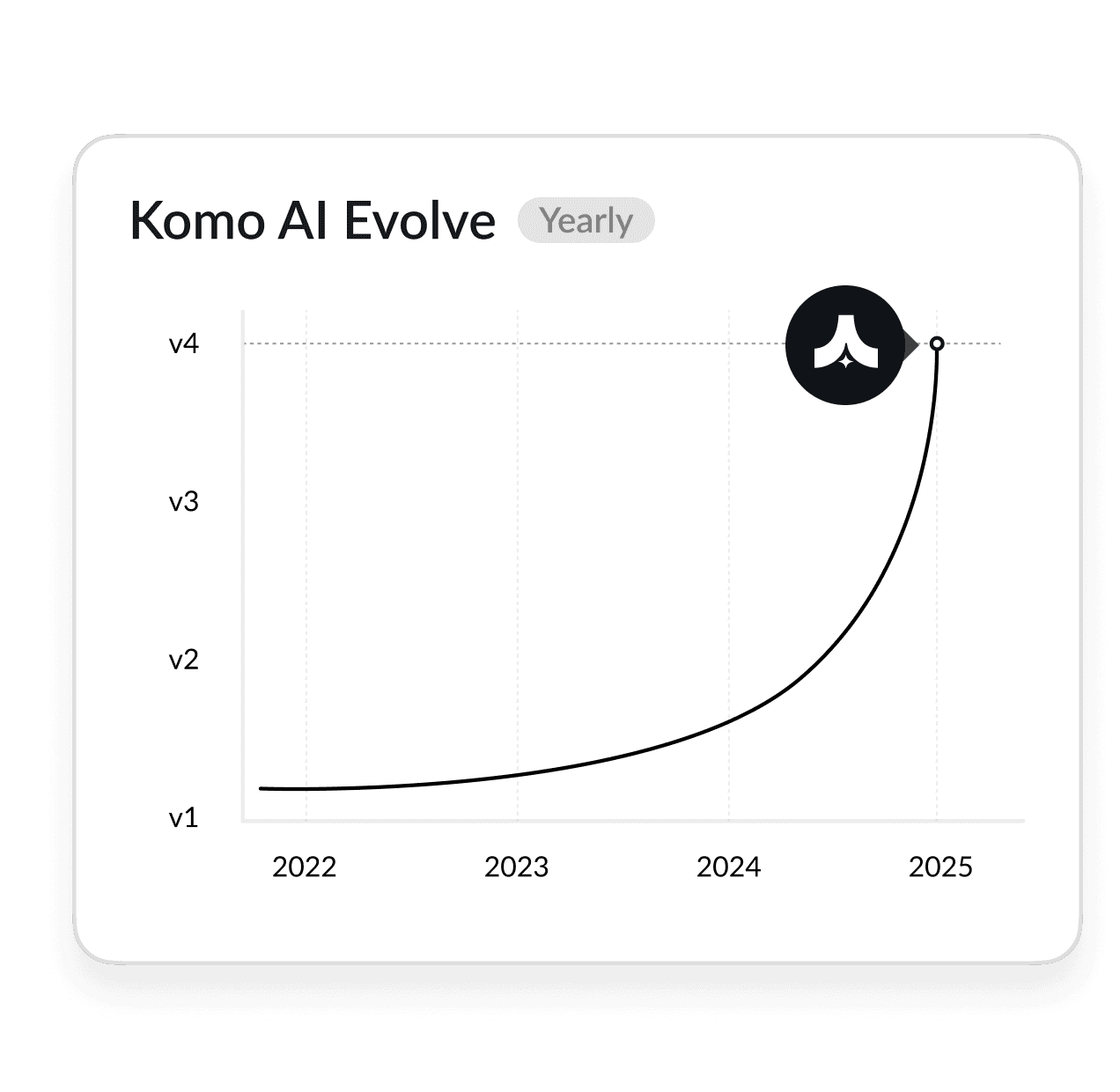 Komo AI Evolve Yearly

v4

v3

v2

v1

2022
2023
2024
2025